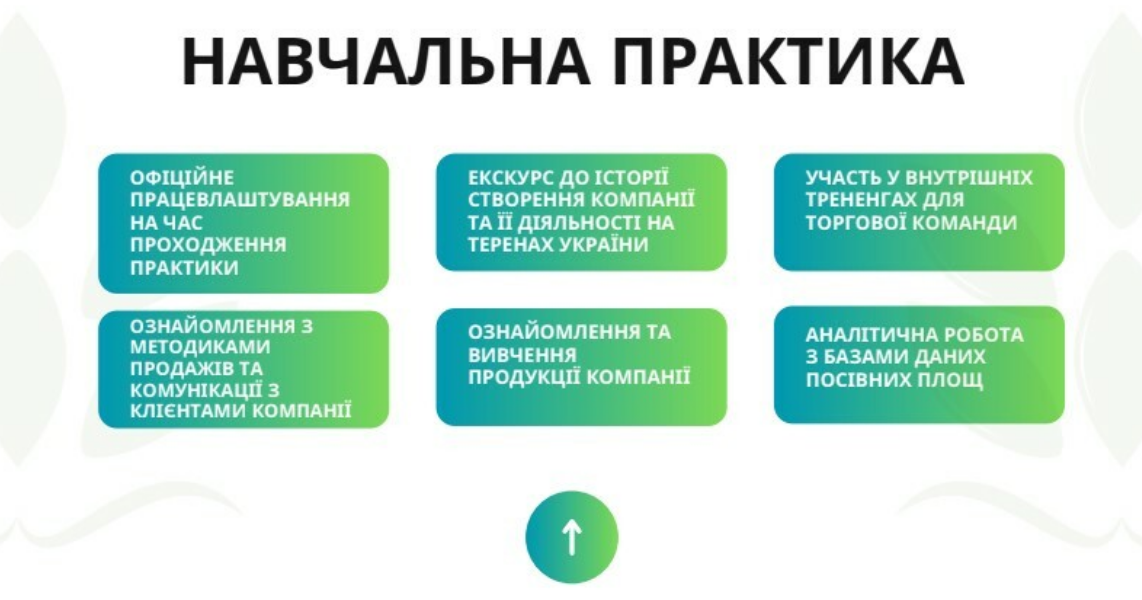 НАВЧАЛЬНА ПРАКТИКА

ОФІЦІЙНЕ ПРАЦЕВЛАШТУВАННЯ НА ЧАС ПРОХОДЖЕННЯ ПРАКТИКИ

ЕКСКУРС ДО ІСТОРІЇ СТВОРЕННЯ КОМПАНІЇ ТА ЇЇ ДІЯЛЬНОСТІ НА ТЕРЕНАХ УКРАЇНИ

УЧАСТЬ У ВНУТРІШНІХ ТРЕНЕНГАХ ДЛЯ ТОРГОВОЇ КОМАНДИ

ОЗНАЙОМЛЕННЯ З МЕТОДИКАМИ ПРОДАЖІВ ТА КОМУНІКАЦІЇ З КЛІЄНТАМИ КОМПАНІЇ

ОЗНАЙОМЛЕННЯ ТА ВИВЧЕННЯ ПРОДУКЦІЇ КОМПАНІЇ

АНАЛІТИЧНА РОБОТА З БАЗАМИ ДАНИХ ПОСІВНИХ ПЛОЩ

↑